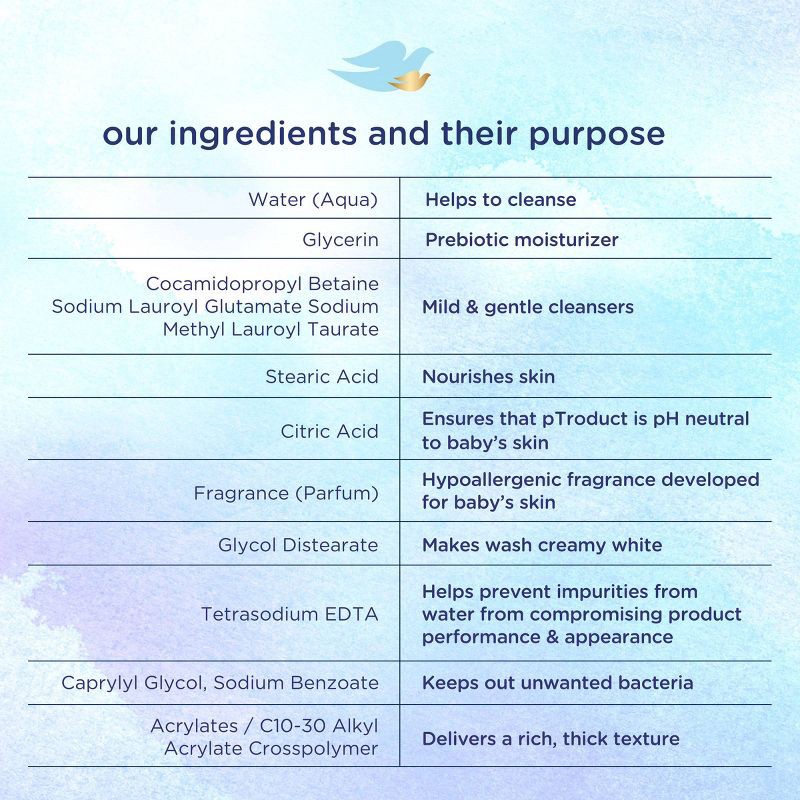 our ingredients and their purpose

| | |
|---|---|
| Water (Aqua) | Helps to cleanse |
| Glycerin | Prebiotic moisturizer |
| Cocamidopropyl Betaine Sodium Lauroyl Glutamate Sodium Methyl Lauroyl Taurate | Mild & gentle cleansers |
| Stearic Acid | Nourishes skin |
| Citric Acid | Ensures that pTroduct is pH neutral to baby's skin |
| Fragrance (Parfum) | Hypoallergenic fragrance developed for baby's skin |
| Glycol Distearate | Makes wash creamy white |
| Tetrasodium EDTA | Helps prevent impurities from water from compromising product performance & appearance |
| Caprylyl Glycol, Sodium Benzoate | Keeps out unwanted bacteria |
| Acrylates / C10-30 Alkyl Acrylate Crosspolymer | Delivers a rich, thick texture |